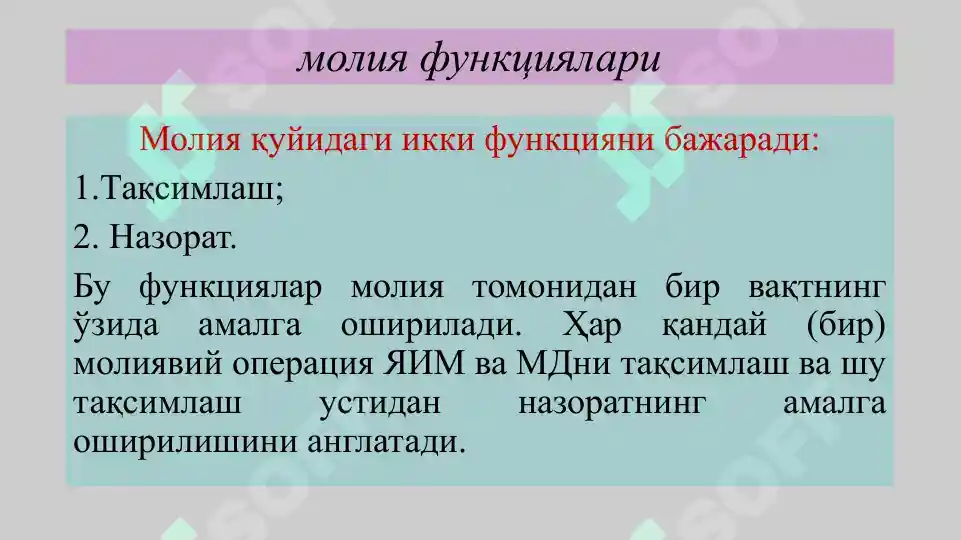 молия функциялари

Молия қуйидаги икки функцияни бажаради:

1.Тақсимлаш;

2. Назорат.

Бу функциялар молия томонидан бир вақтнинг ўзида амалга оширилади. Ҳар қандай (бир) молиявий операция ЯИМ ва МДни тақсимлаш ва шу тақсимлаш устидан назоратнинг амалга оширилишини англатади.